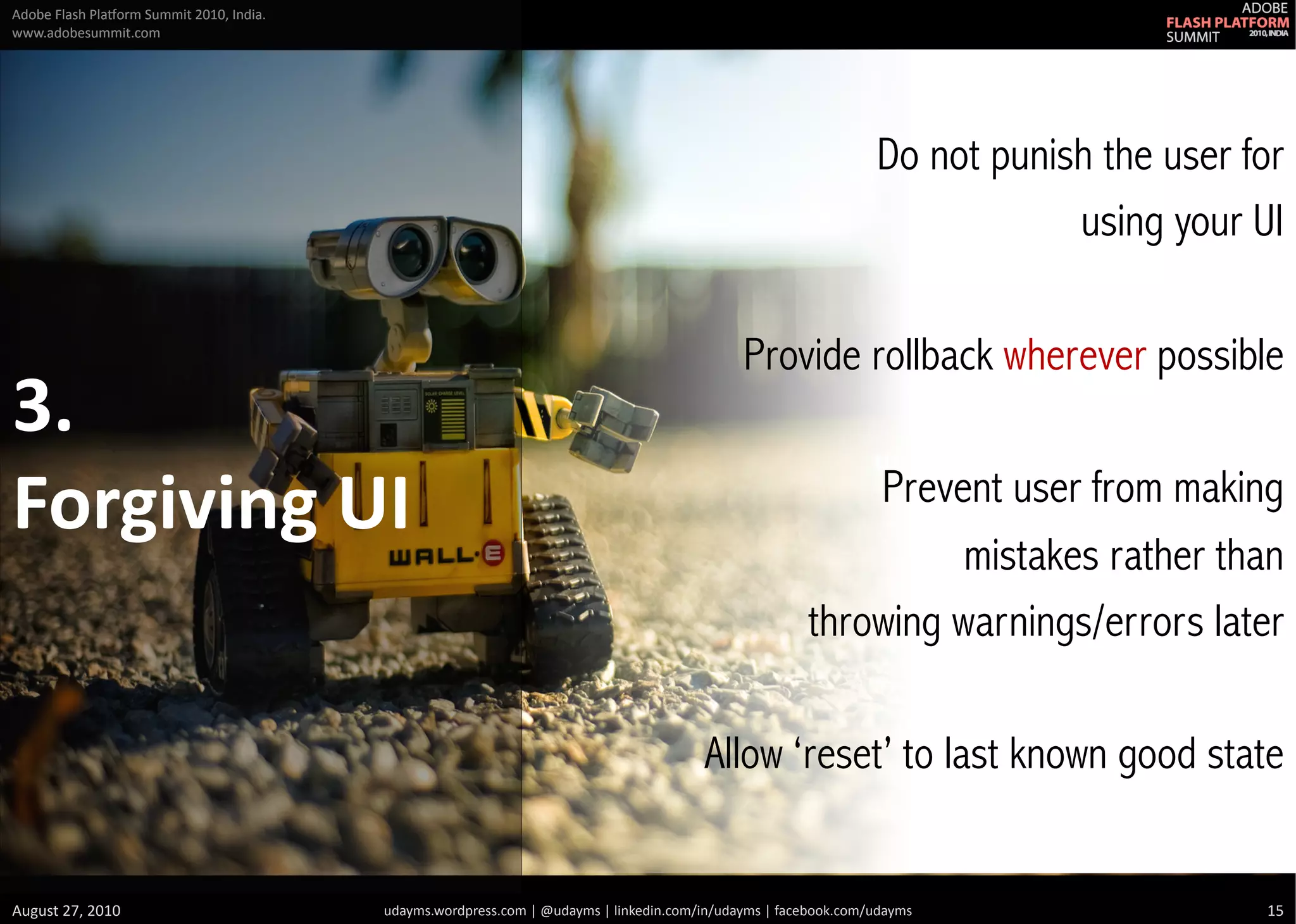 Adobe Flash Platform Summit 2010, India.
www.adobesummit.com

ADOBE
FLASH PLATFORM
SUMMIT 2010, INDIA

3.
Forgiving UI

WALL·E

Do not punish the user for using your UI

Provide rollback wherever possible

Prevent user from making mistakes rather than throwing warnings/errors later

Allow ‘reset’ to last known good state

August 27, 2010

udayms.wordpress.com | @udayms | linkedin.com/in/udayms | facebook.com/udayms

15